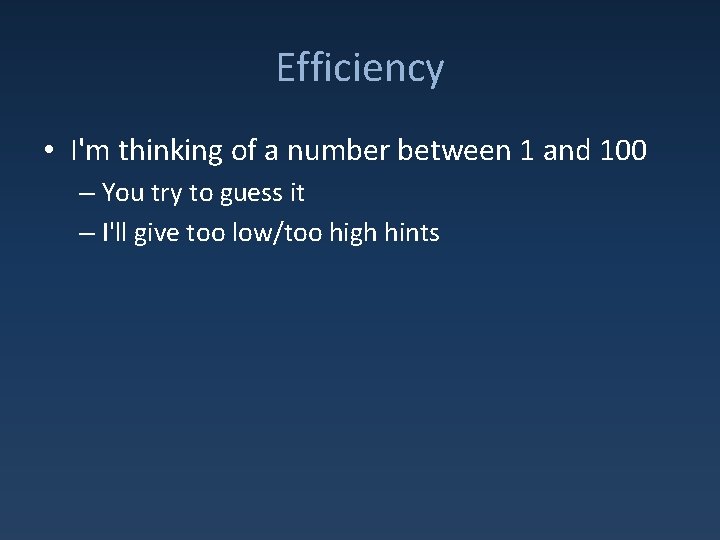 Efficiency

• I'm thinking of a number between 1 and 100
– You try to guess it
– I'll give too low/too high hints